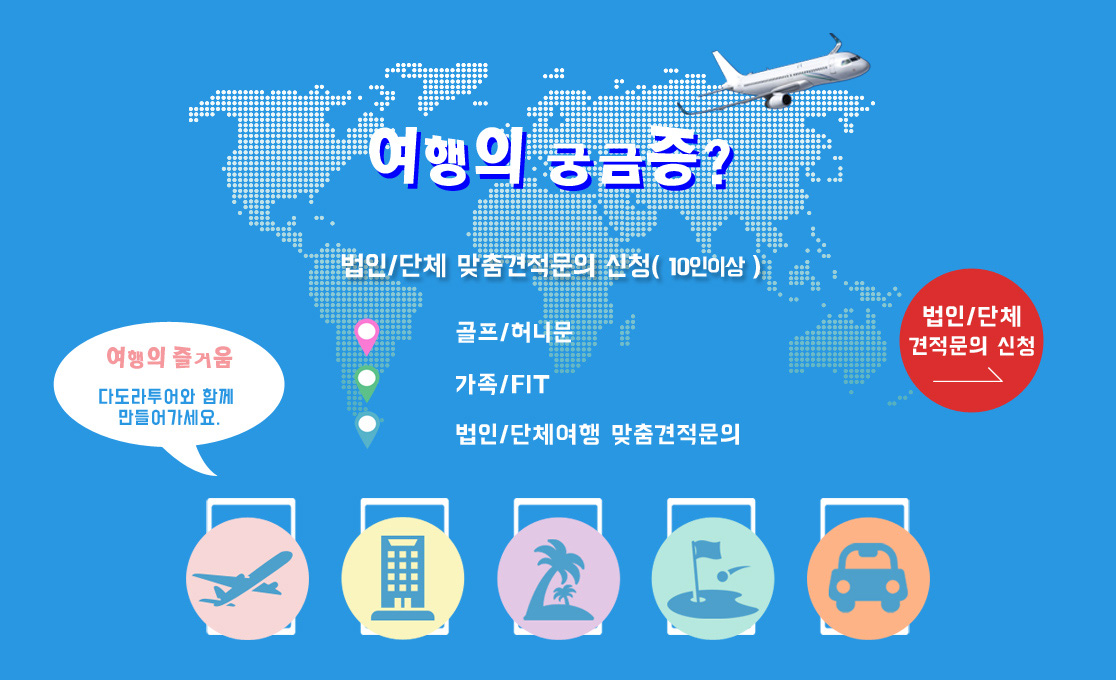 여행의 궁금증?

법인/단체 맞춤견적문의 신청( 10인이상 )

골프/허니문

가족/FIT

법인/단체여행 맞춤견적문의

여행의 즐거움

다도라투어와 함께 만들어가세요.

법인/단체 견적문의 신청